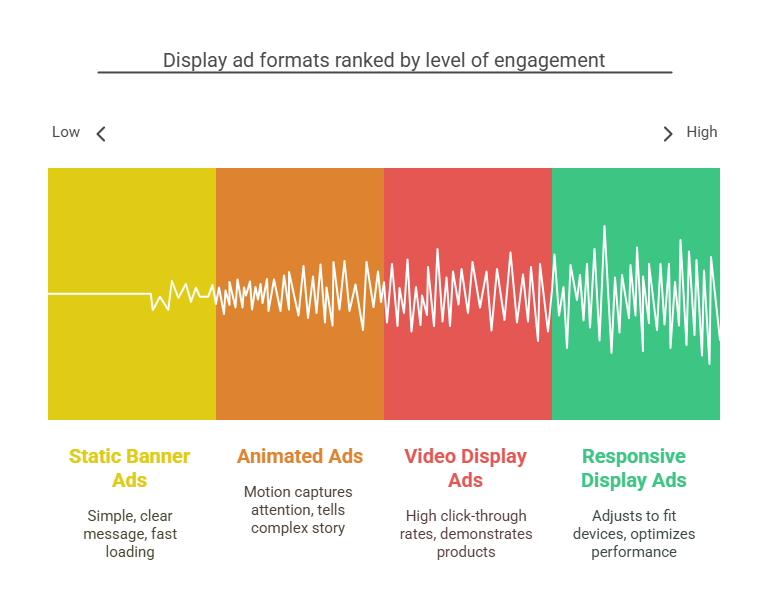 Display ad formats ranked by level of engagement

Low

High

Static Banner Ads

Simple, clear message, fast loading

Animated Ads

Motion captures attention, tells complex story

Video Display Ads

High click-through rates, demonstrates products

Responsive Display Ads

Adjusts to fit devices, optimizes performance